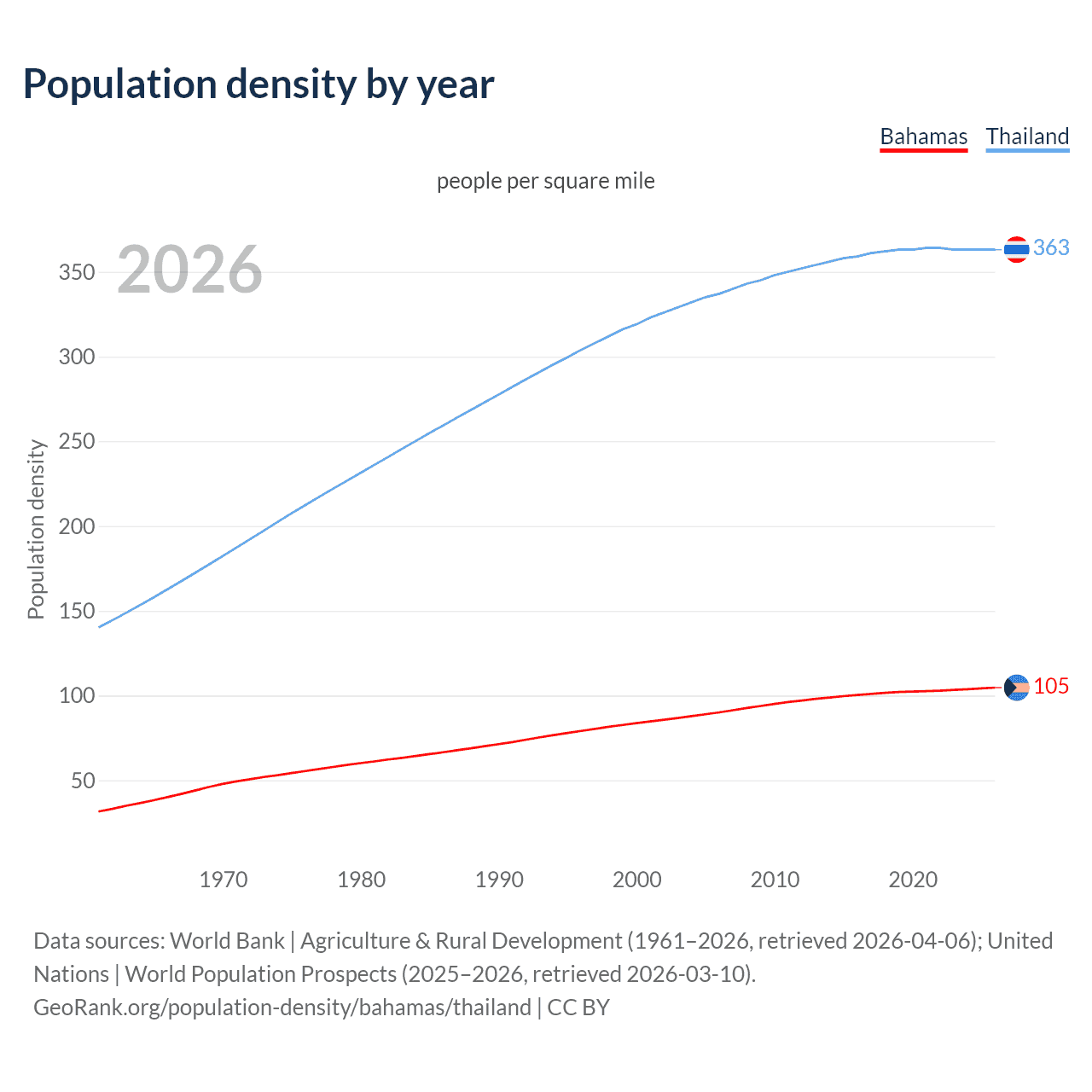 Population density by year

Bahamas Thailand

people per square mile

2026

Population density

350
300
250
200
150
100
50

363
105

1970 1980 1990 2000 2010 2020

Data sources: World Bank | Agriculture & Rural Development (1961–2026, retrieved 2026-04-06); United Nations | World Population Prospects (2025–2026, retrieved 2026-03-10).
GeoRank.org/population-density/bahamas/thailand | CC BY